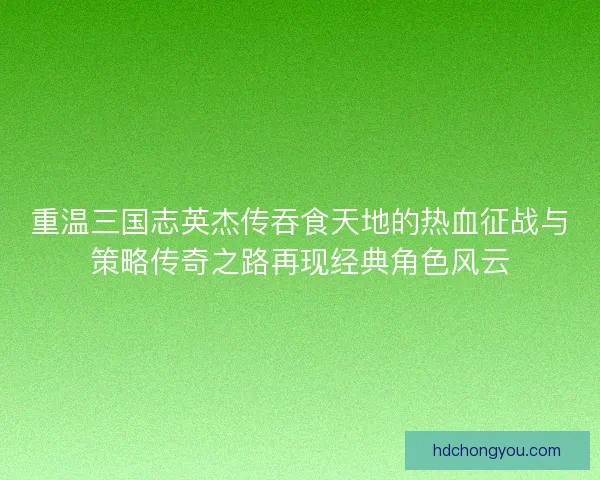 重温三国志英杰传吞食天地的热血征战与策略传奇之路再现经典角色风云

hdchongyou.com